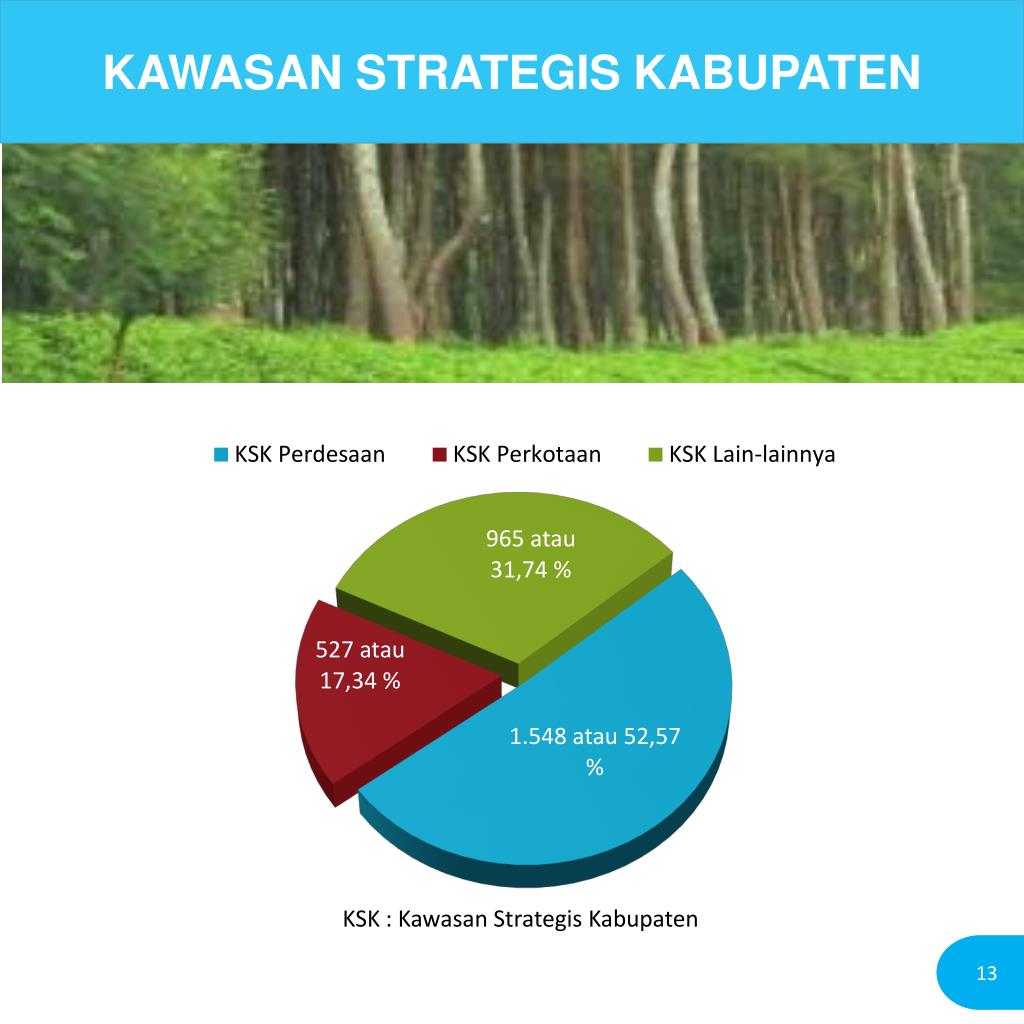 KAWASAN STRATEGIS KABUPATEN

KSK Perdesaan
KSK Perkotaan
KSK Lain-lainnya

965 atau 31,74 %

527 atau 17,34 %

1.548 atau 52,57 %

KSK : Kawasan Strategis Kabupaten

13